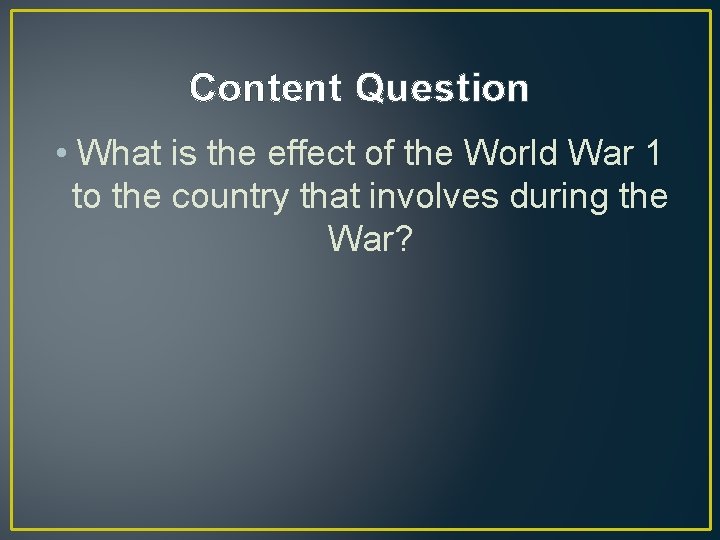 Content Question

• What is the effect of the World War 1 to the country that involves during the War?